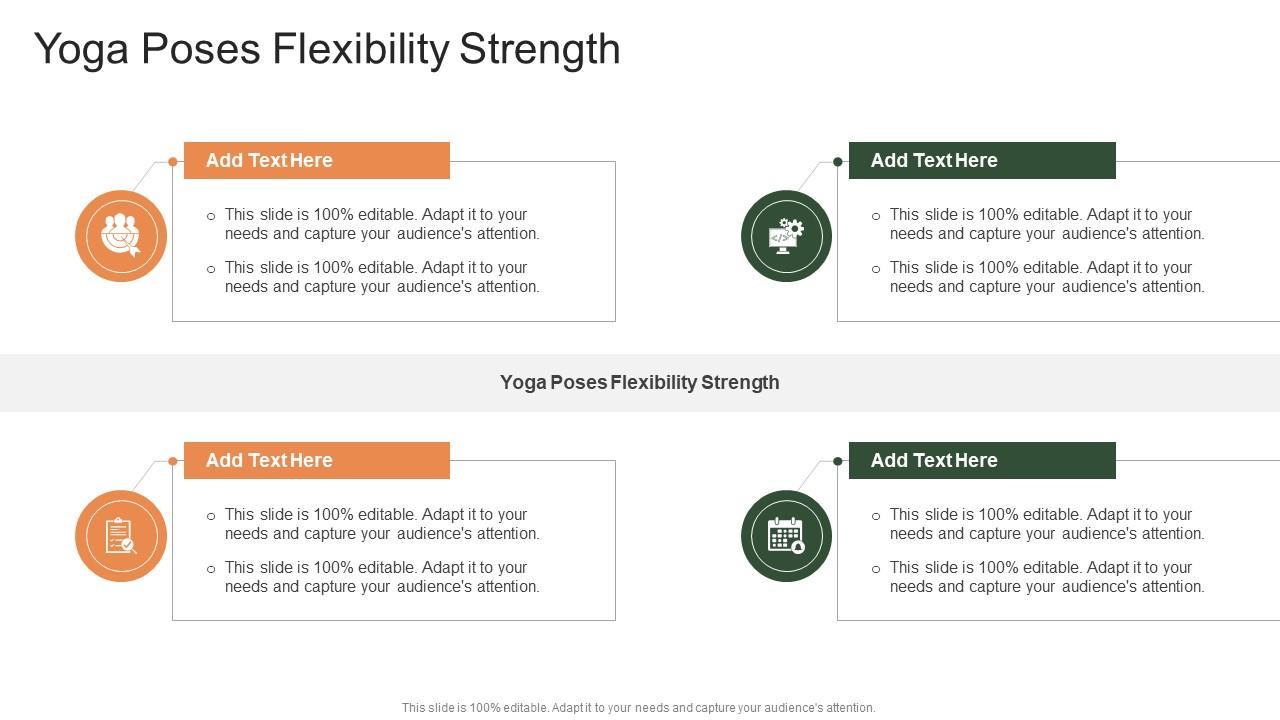 Yoga Poses Flexibility Strength

Add Text Here

○ This slide is 100% editable. Adapt it to your needs and capture your audience's attention.

○ This slide is 100% editable. Adapt it to your needs and capture your audience's attention.

Add Text Here

○ This slide is 100% editable. Adapt it to your needs and capture your audience's attention.

○ This slide is 100% editable. Adapt it to your needs and capture your audience's attention.

Yoga Poses Flexibility Strength

Add Text Here

○ This slide is 100% editable. Adapt it to your needs and capture your audience's attention.

○ This slide is 100% editable. Adapt it to your needs and capture your audience's attention.

Add Text Here

○ This slide is 100% editable. Adapt it to your needs and capture your audience's attention.

○ This slide is 100% editable. Adapt it to your needs and capture your audience's attention.

This slide is 100% editable. Adapt it to your needs and capture your audience's attention.